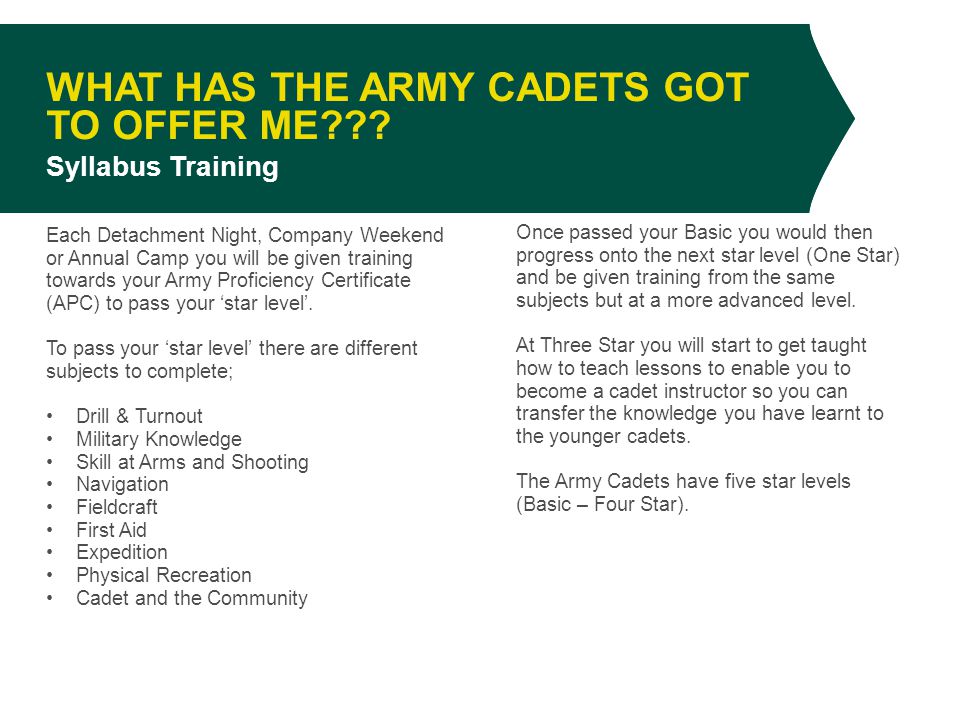 WHAT HAS THE ARMY CADETS GOT TO OFFER ME???
Syllabus Training

Each Detachment Night, Company Weekend or Annual Camp you will be given training towards your Army Proficiency Certificate (APC) to pass your ‘star level’.

To pass your ‘star level’ there are different subjects to complete;

• Drill & Turnout
• Military Knowledge
• Skill at Arms and Shooting
• Navigation
• Fieldcraft
• First Aid
• Expedition
• Physical Recreation
• Cadet and the Community

Once passed your Basic you would then progress onto the next star level (One Star) and be given training from the same subjects but at a more advanced level.

At Three Star you will start to get taught how to teach lessons to enable you to become a cadet instructor so you can transfer the knowledge you have learnt to the younger cadets.

The Army Cadets have five star levels (Basic – Four Star).